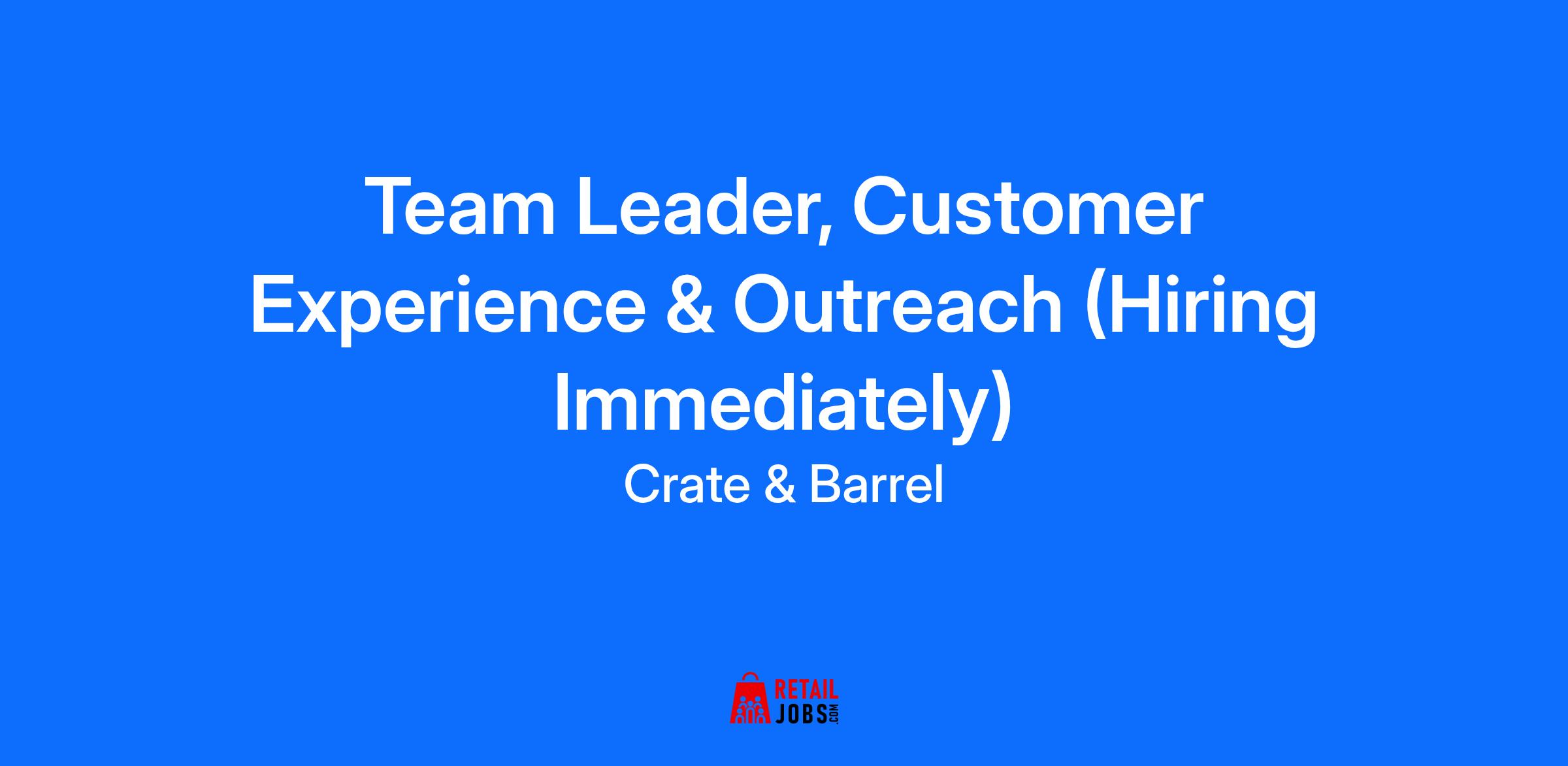 Team Leader, Customer Experience & Outreach (Hiring Immediately)

Crate & Barrel

RETAIL JOBS.COM